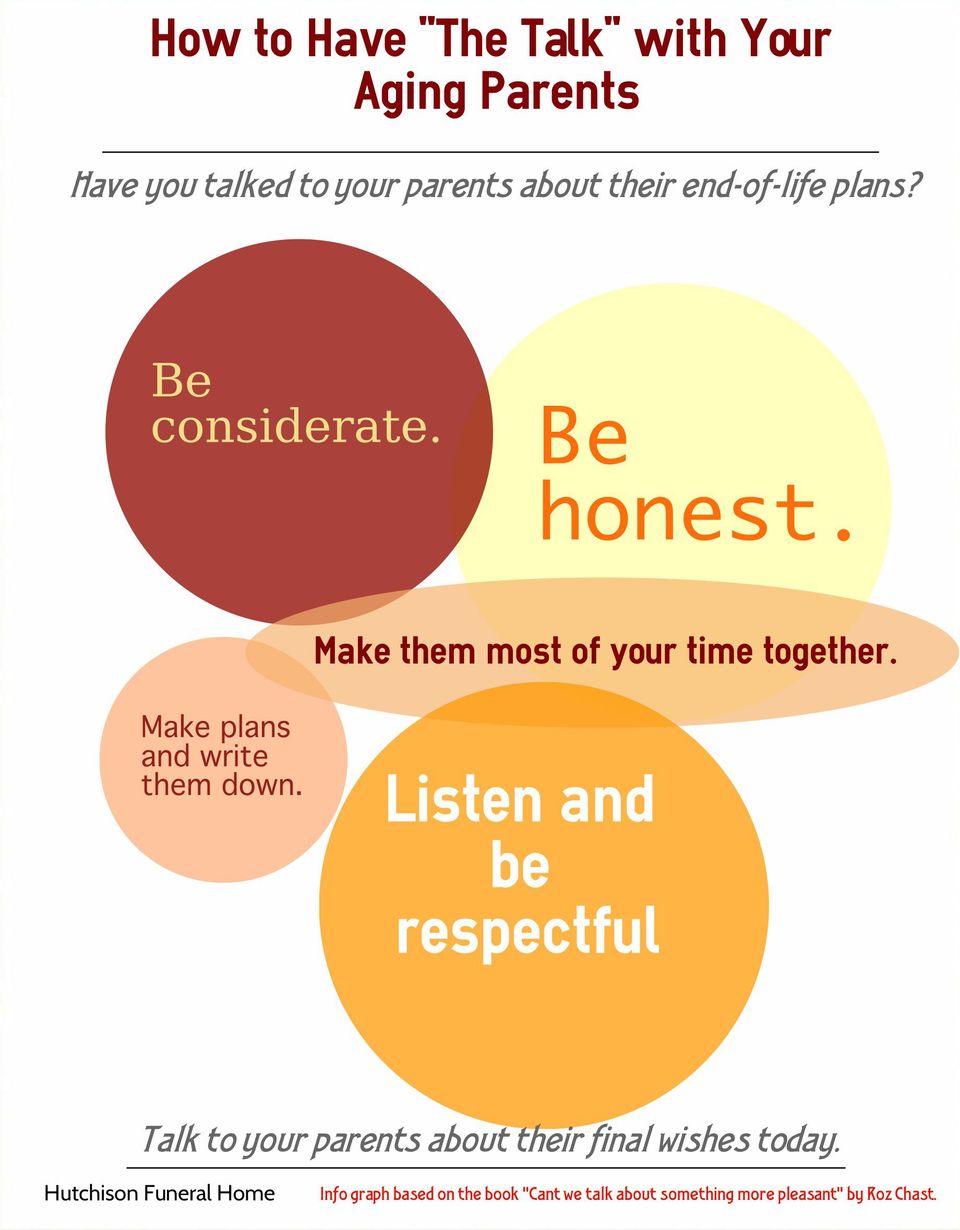 How to Have "The Talk" with Your Aging Parents

Have you talked to your parents about their end-of-life plans?

Be considerate.

Be honest.

Make them most of your time together.

Make plans and write them down.

Listen and be respectful

Talk to your parents about their final wishes today.

Hutchison Funeral Home

Info graph based on the book "Cant we talk about something more pleasant" by Roz Chast.